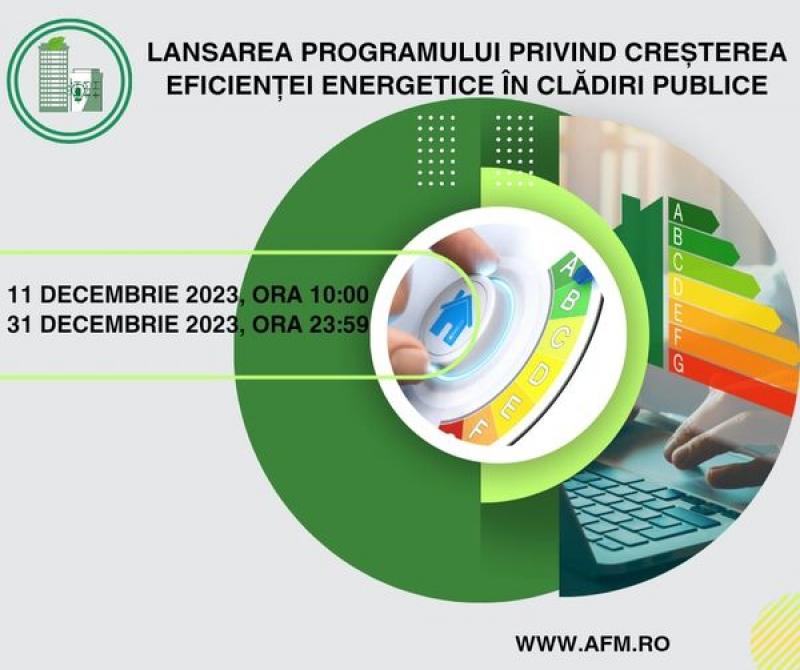 LANSAREA PROGRAMULUI PRIVIND CREȘTEREA EFICIENȚEI ENERGETICE ÎN CLĂDIRI PUBLICE

11 DECEMBRIE 2023, ORA 10:00
31 DECEMBRIE 2023, ORA 23:59

A
B
C
D
E
F

A
B
C
D
E
F
G

WWW.AFM.RO